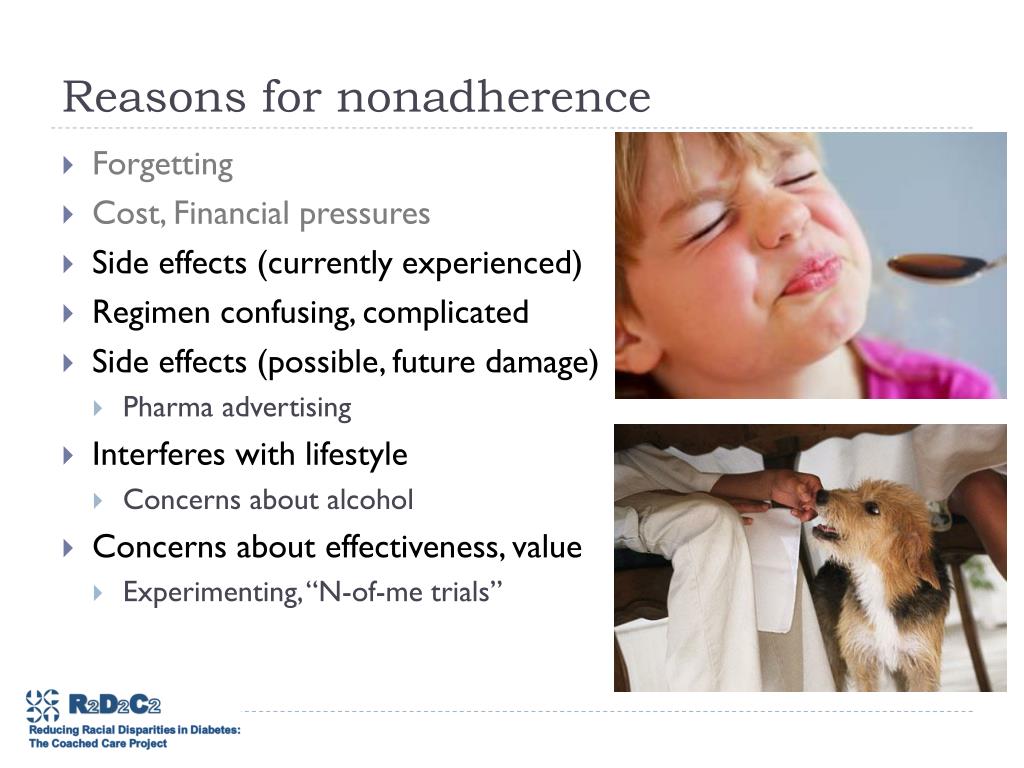 Reasons for nonadherence

Forgetting
Cost, Financial pressures
Side effects (currently experienced)
Regimen confusing, complicated
Side effects (possible, future damage)
Pharma advertising
Interferes with lifestyle
Concerns about alcohol
Concerns about effectiveness, value
Experimenting, "N-of-me trials"

R2D2C2
Reducing Racial Disparities in Diabetes:
The Coached Care Project